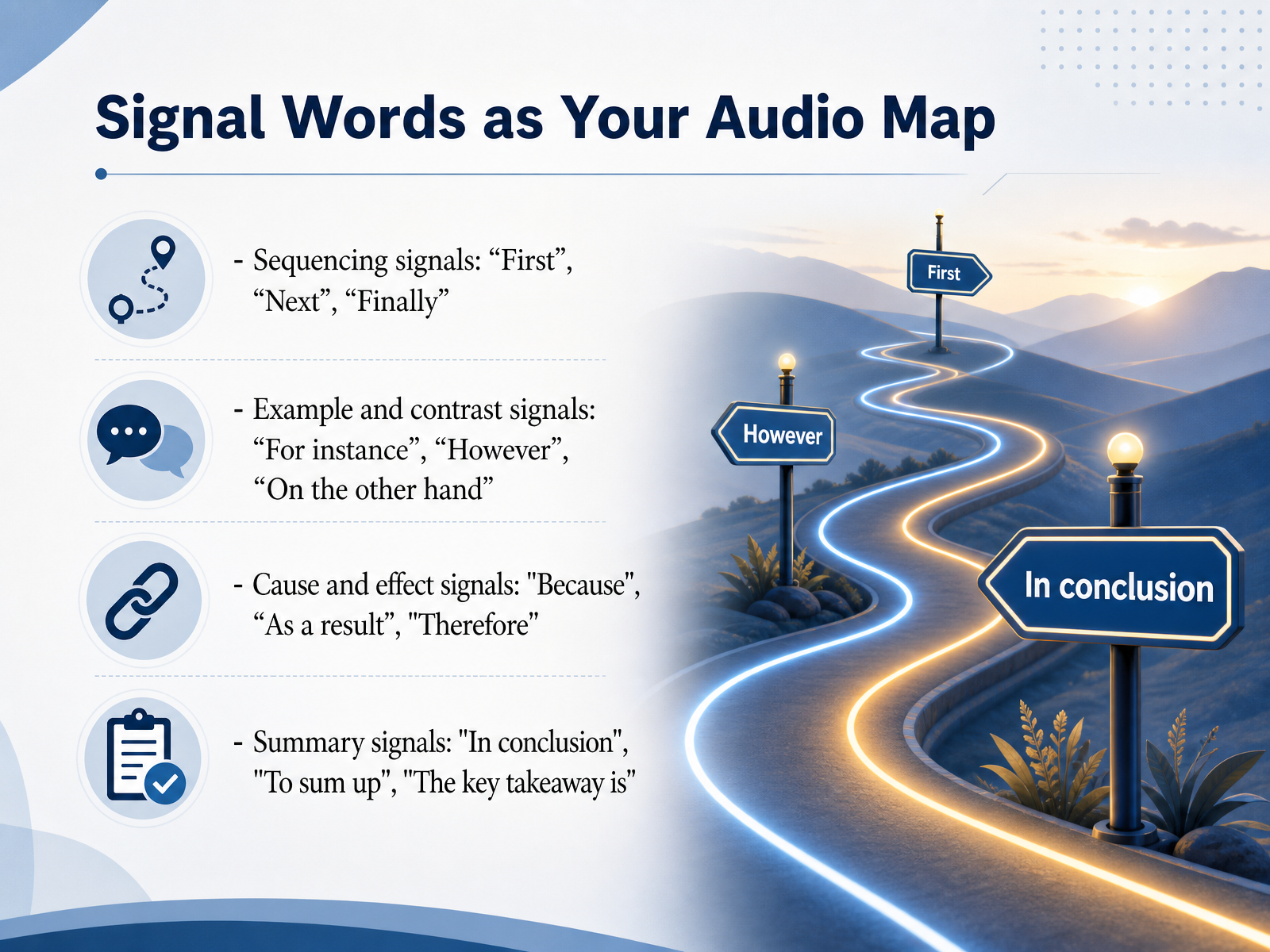 Signal Words as Your Audio Map

- Sequencing signals: “First”, “Next”, “Finally”

- Example and contrast signals: “For instance”, “However”, “On the other hand”

- Cause and effect signals: "Because", “As a result”, "Therefore"

- Summary signals: "In conclusion", "To sum up", "The key takeaway is"

First

However

In conclusion